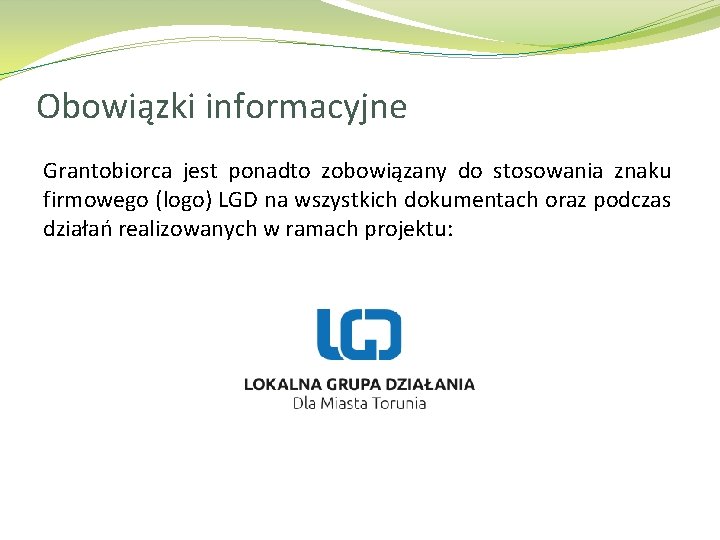 Obowiązki informacyjne

Grantobiorca jest ponadto zobowiązany do stosowania znaku firmowego (logo) LGD na wszystkich dokumentach oraz podczas działań realizowanych w ramach projektu:

LGD

LOKALNA GRUPA DZIAŁANIA
Dla Miasta Torunia